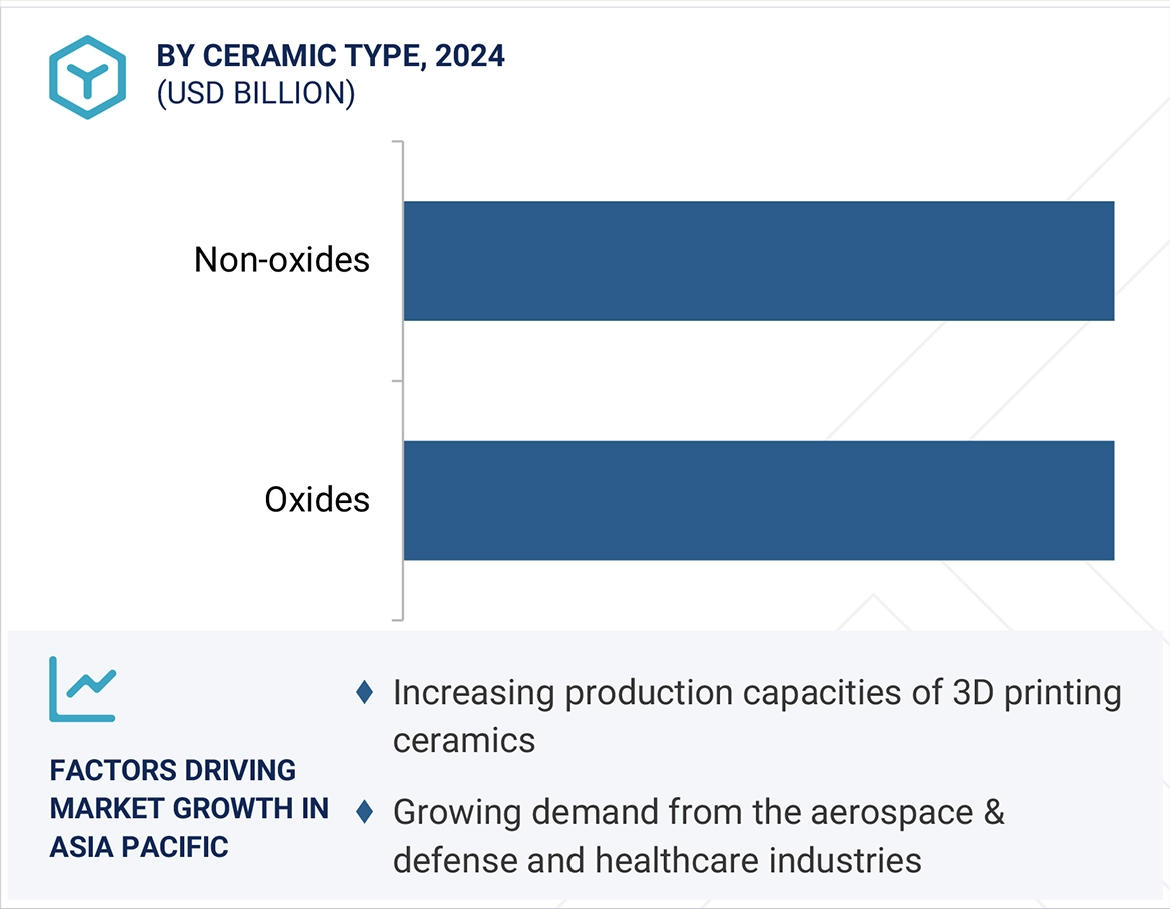 BY CERAMIC TYPE, 2024
(USD BILLION)

Non-oxides

Oxides

FACTORS DRIVING MARKET GROWTH IN ASIA PACIFIC

♦ Increasing production capacities of 3D printing ceramics

♦ Growing demand from the aerospace & defense and healthcare industries